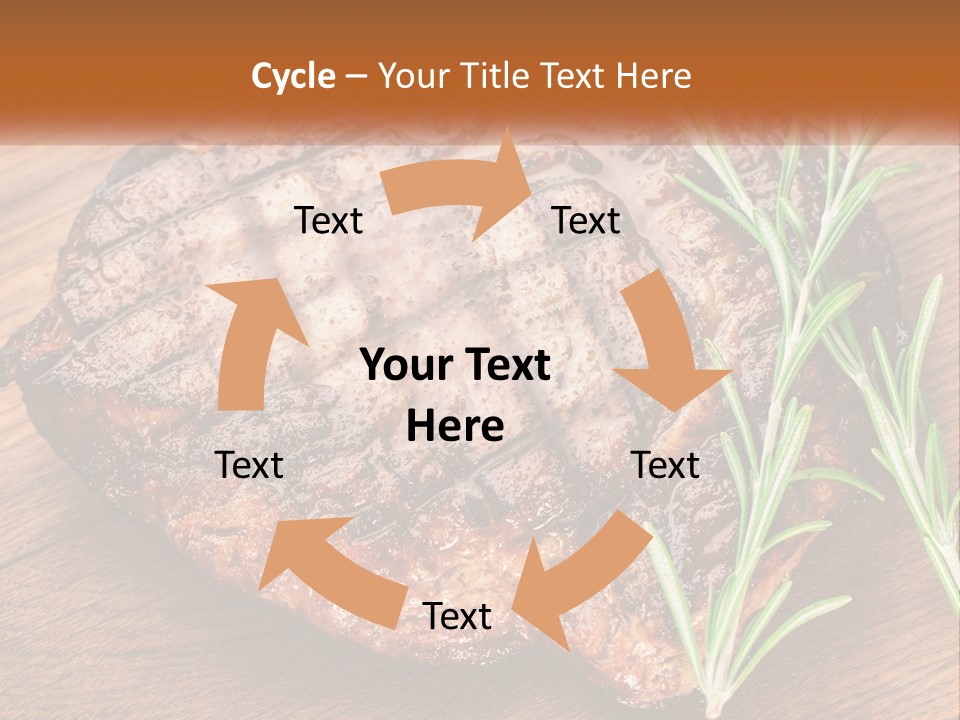 Cycle – Your Title Text Here

Text

Text

Your Text Here

Text

Text

Text